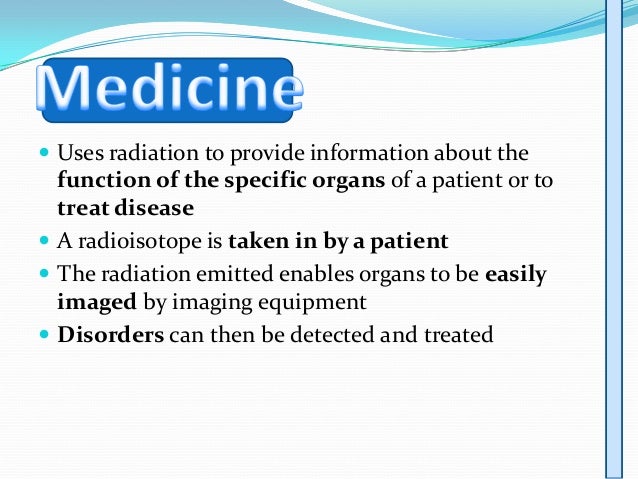 Medicine

- Uses radiation to provide information about the function of the specific organs of a patient or to treat disease
- A radioisotope is taken in by a patient
- The radiation emitted enables organs to be easily imaged by imaging equipment
- Disorders can then be detected and treated